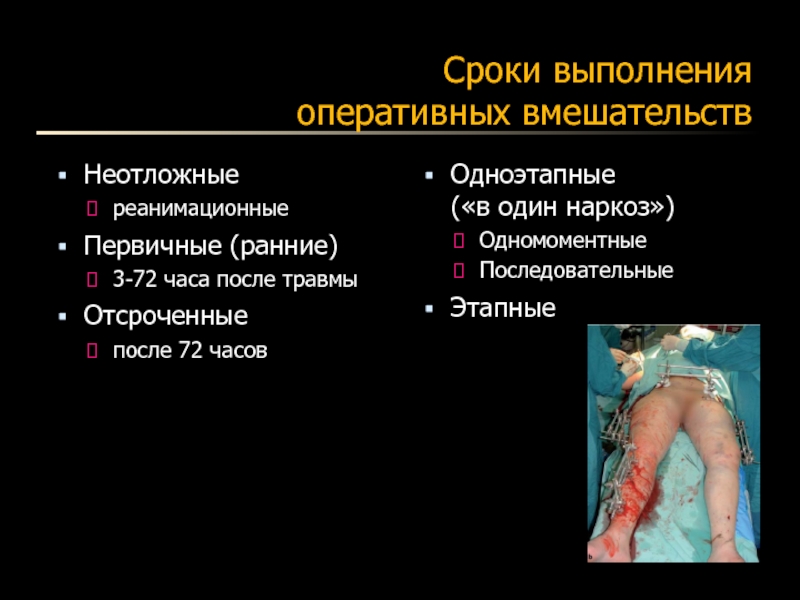 Сроки выполнения оперативных вмешательств

- Неотложные
  - реанимационные
- Первичные (ранние)
  - 3-72 часа после травмы
- Отсроченные
  - после 72 часов

- Одноэтапные («в один наркоз»)
  - Одномоментные
  - Последовательные
- Этапные